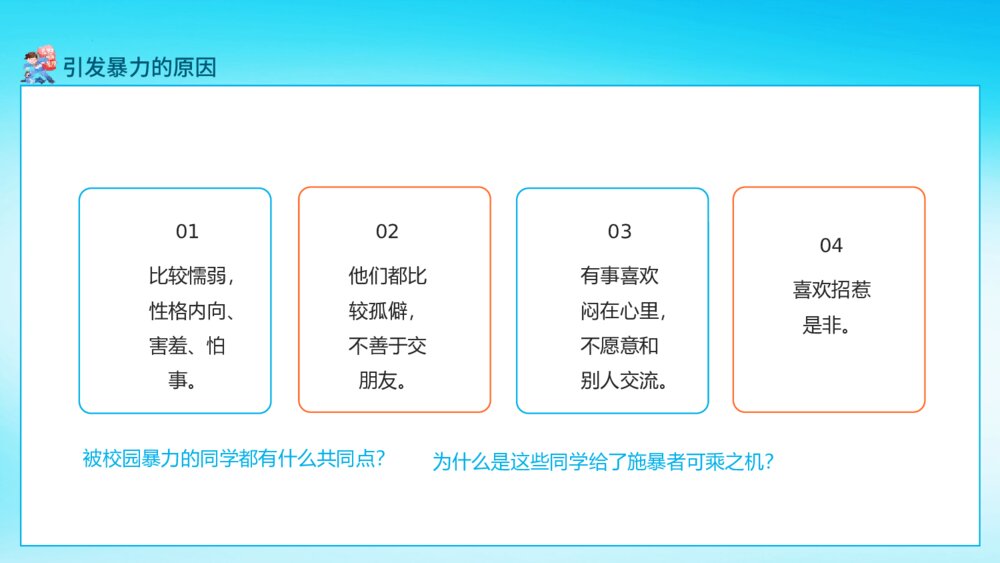 引发暴力的原因

01

比较懦弱，性格内向、害羞、怕事。

02

他们都比较孤僻，不善于交朋友。

03

有事喜欢闷在心里，不愿意和别人交流。

04

喜欢招惹是非。

被校园暴力的同学都有什么共同点？

为什么是这些同学给了施暴者可乘之机？